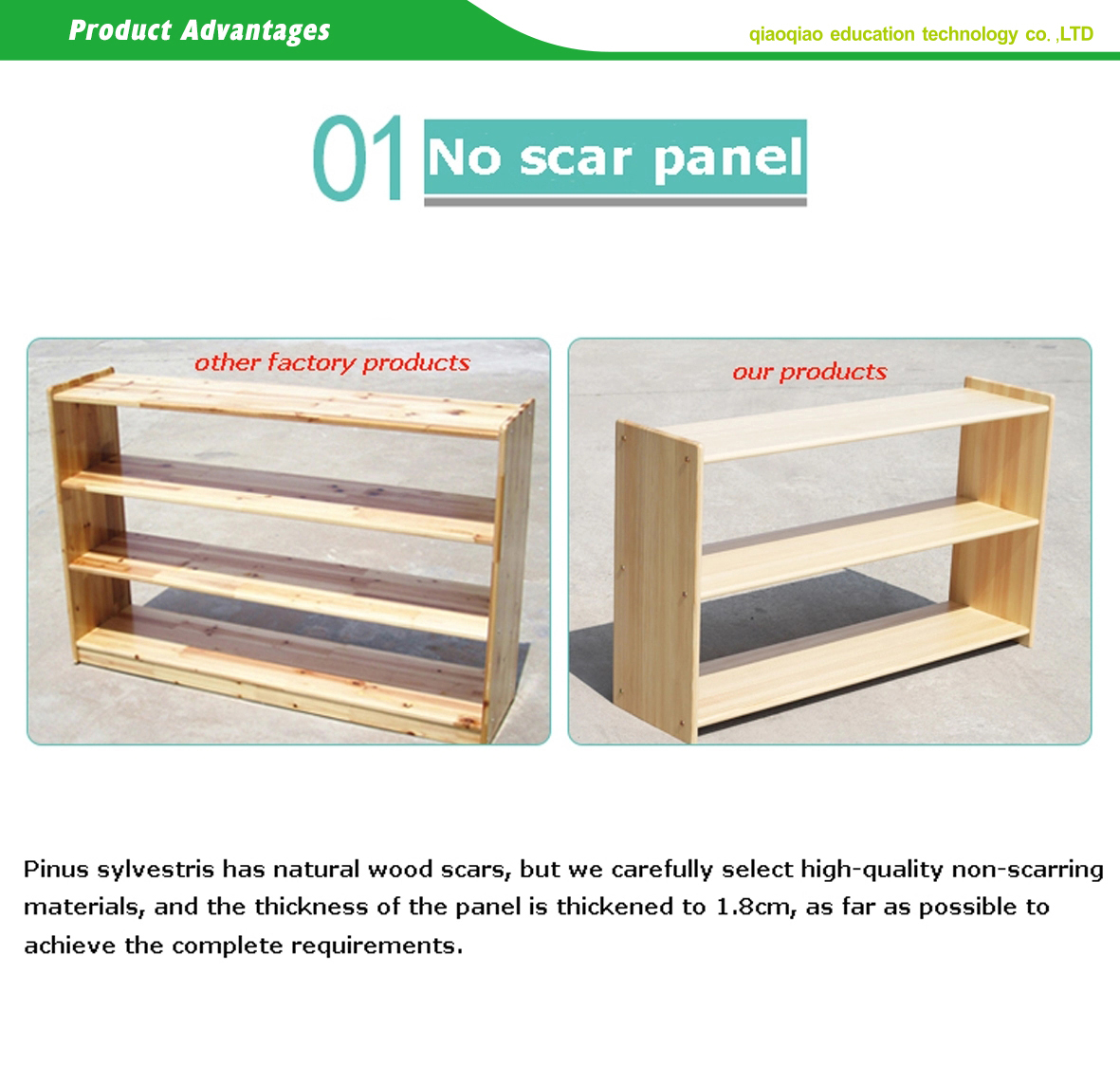 Product Advantages

qiaoqiao education technology co. ,LTD

01 No scar panel

other factory products

our products

Pinus sylvestris has natural wood scars, but we carefully select high-quality non-scarring materials, and the thickness of the panel is thickened to 1.8cm, as far as possible to achieve the complete requirements.